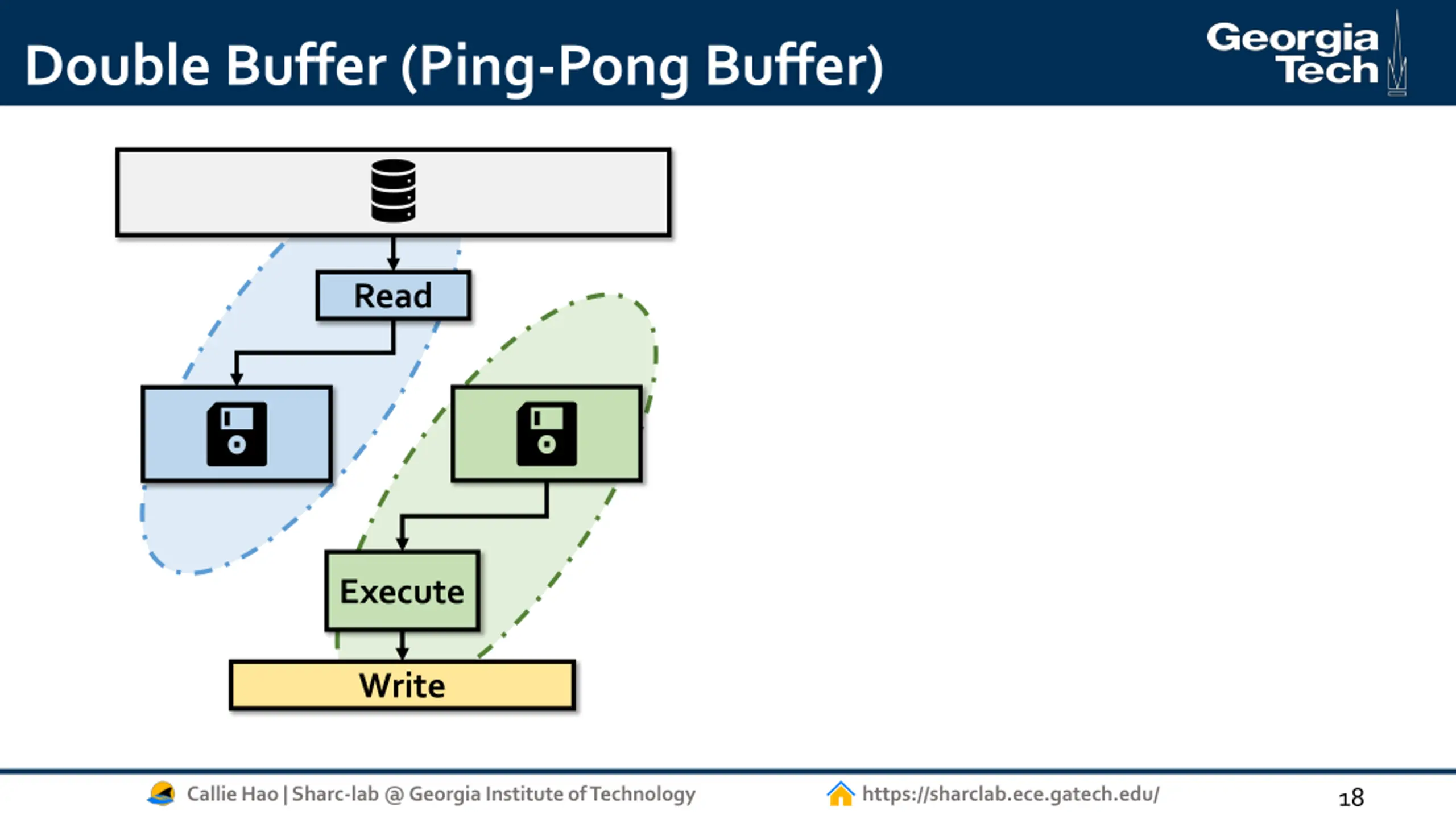 Double Buffer (Ping-Pong Buffer)

Georgia Tech

Read

Execute

Write

Callie Hao | Sharc-lab @ Georgia Institute of Technology

https://sharclab.ece.gatech.edu/

18